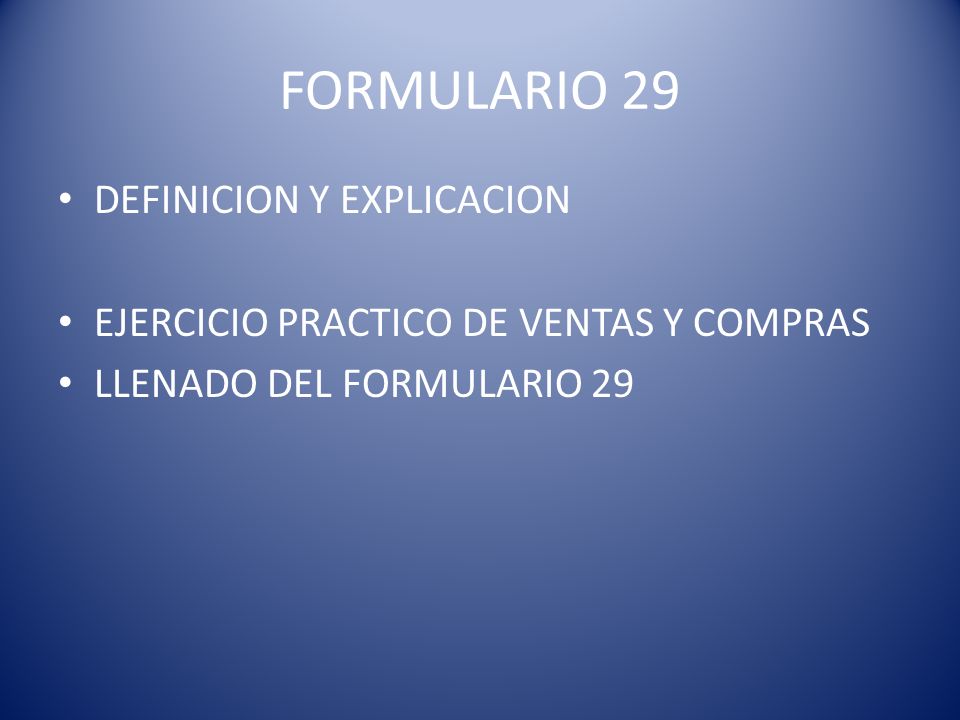 FORMULARIO 29

• DEFINICION Y EXPLICACION

• EJERCICIO PRACTICO DE VENTAS Y COMPRAS
• LLENADO DEL FORMULARIO 29